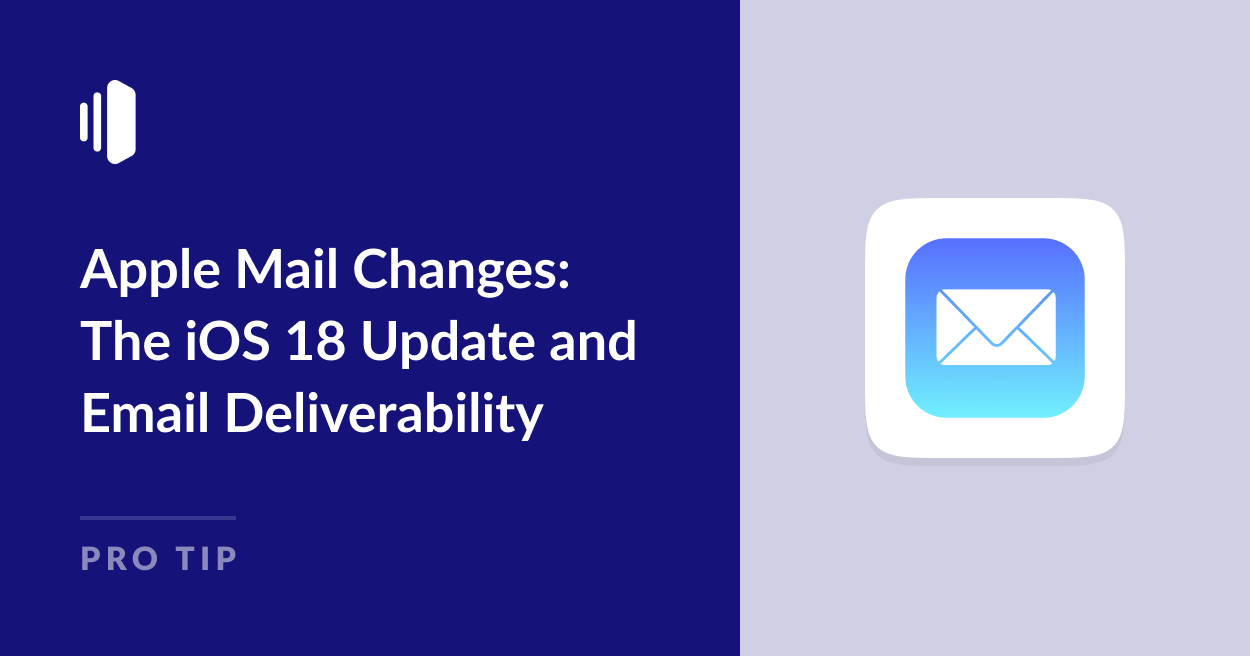 Apple Mail Changes: The iOS 18 Update and Email Deliverability

PRO TIP